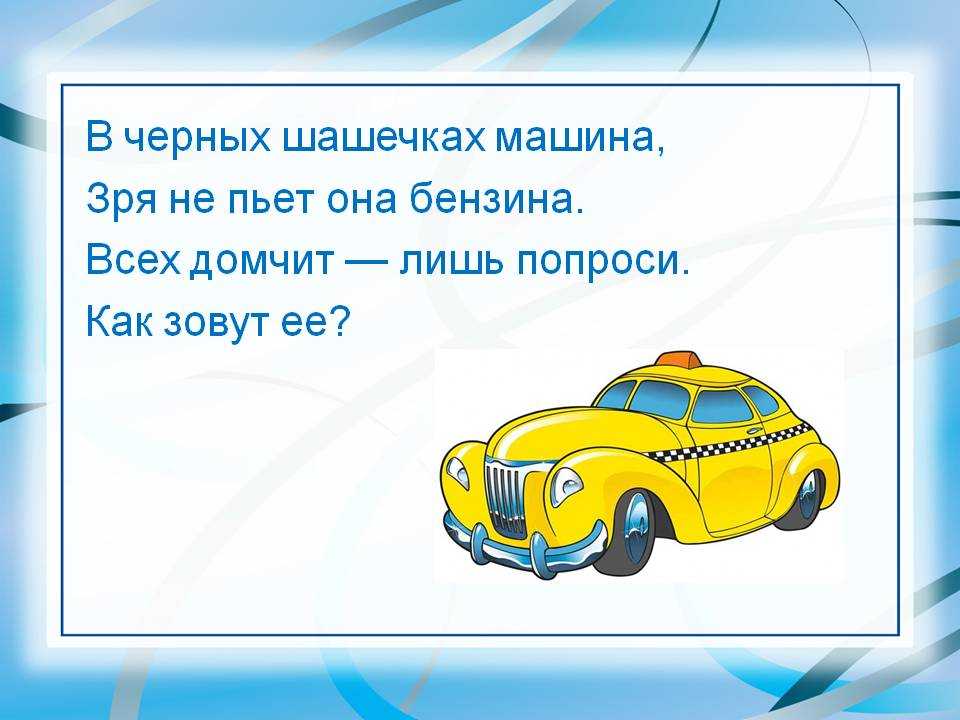 В черных шашечках машина,
Зря не пьет она бензина.
Всех домчит — лишь попроси.
Как зовут ее?